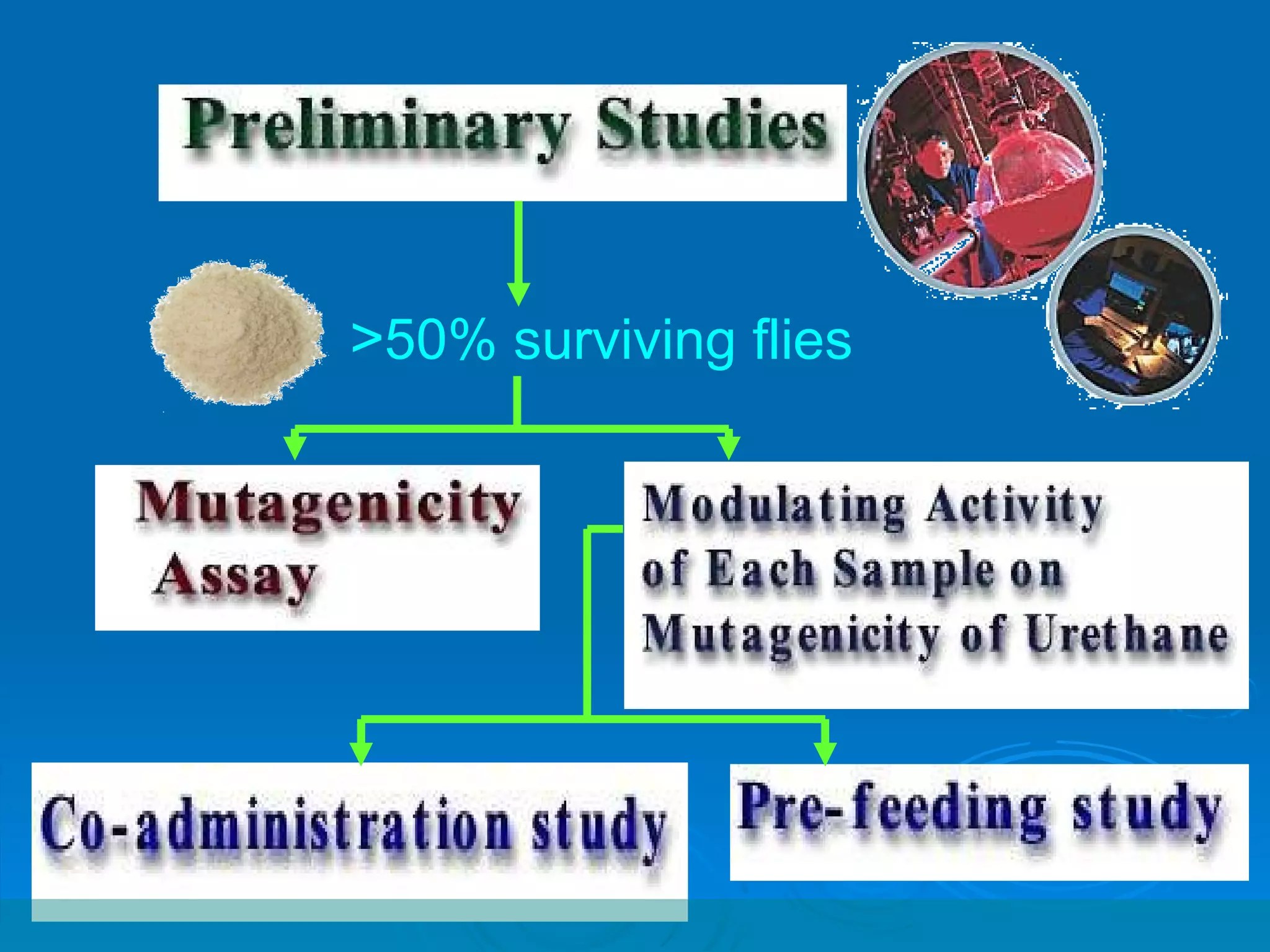 Preliminary Studies

>50% surviving flies

Mutagenicity Assay

Modulating Activity of Each Sample on Mutagenicity of Urethane

Co-administration study

Pre-feeding study